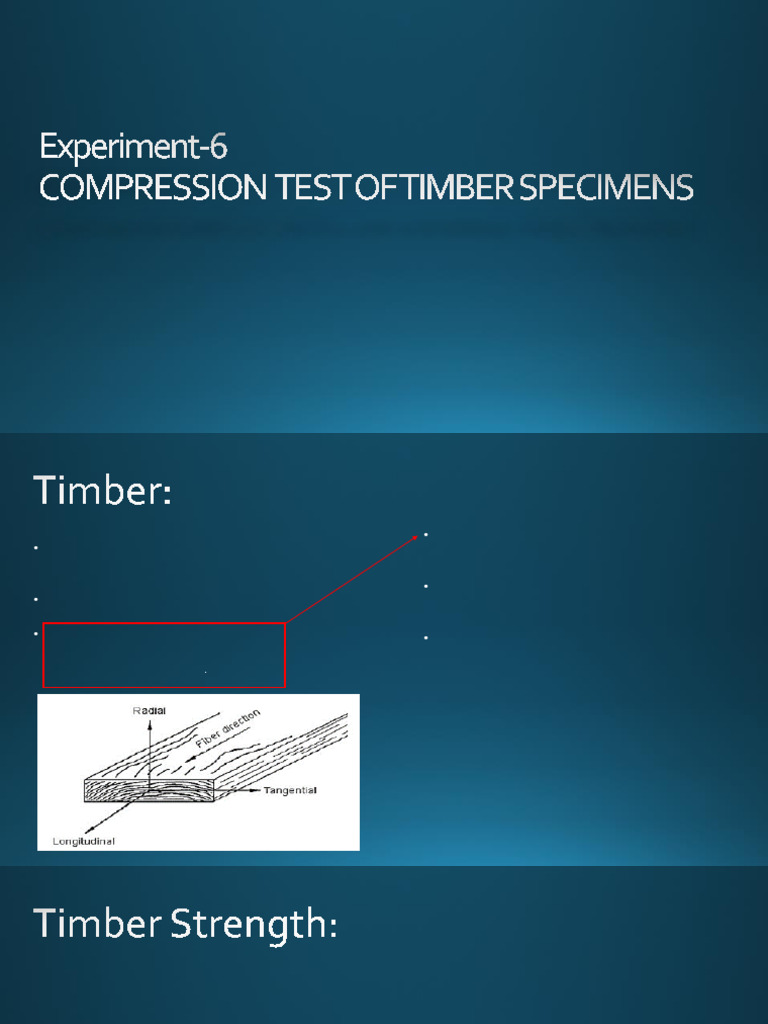 Experiment-6
COMPRESSION TEST OF TIMBER SPECIMENS

Timber:

Radial
Fiber direction
Tangential
Longitudinal

Timber Strength: